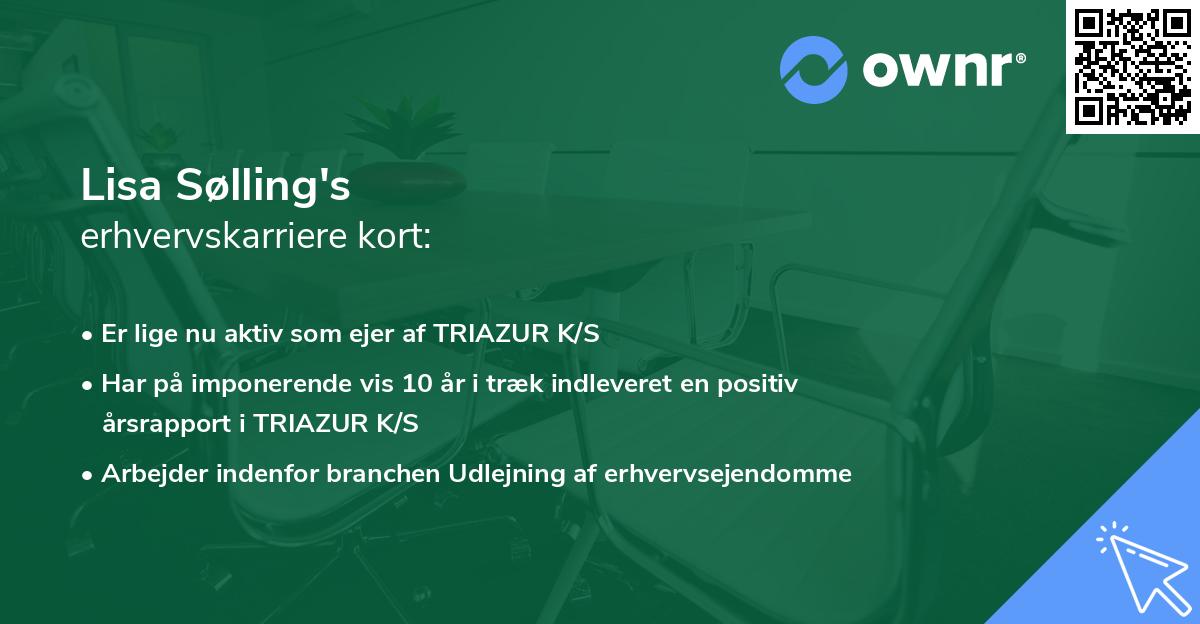 ownr®

Lisa Sølling's
erhvervskarriere kort:

• Er lige nu aktiv som ejer af TRIAZUR K/S
• Har på imponerende vis 10 år i træk indleveret en positiv årsrapport i TRIAZUR K/S
• Arbejder indenfor branchen Udlejning af erhvervsejendomme